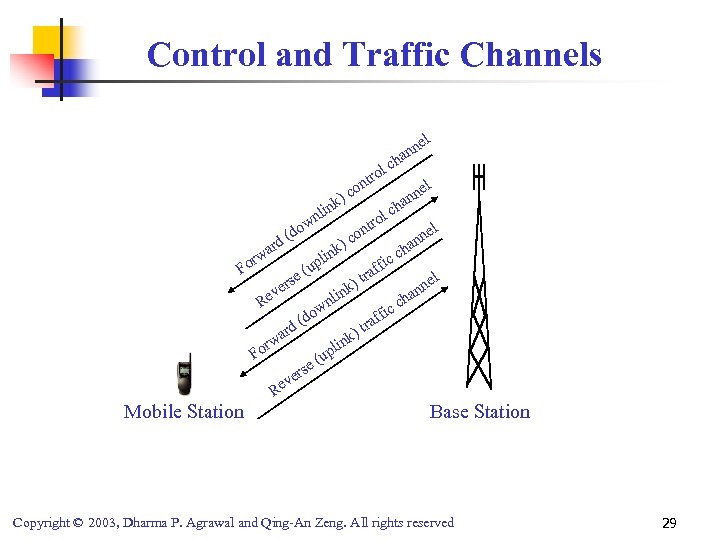 Control and Traffic Channels

Forward (downlink) control channel

Reverse (uplink) control channel

Forward (downlink) traffic channel

Reverse (uplink) traffic channel

Mobile Station

Base Station

Copyright © 2003, Dharma P. Agrawal and Qing-An Zeng. All rights reserved

29